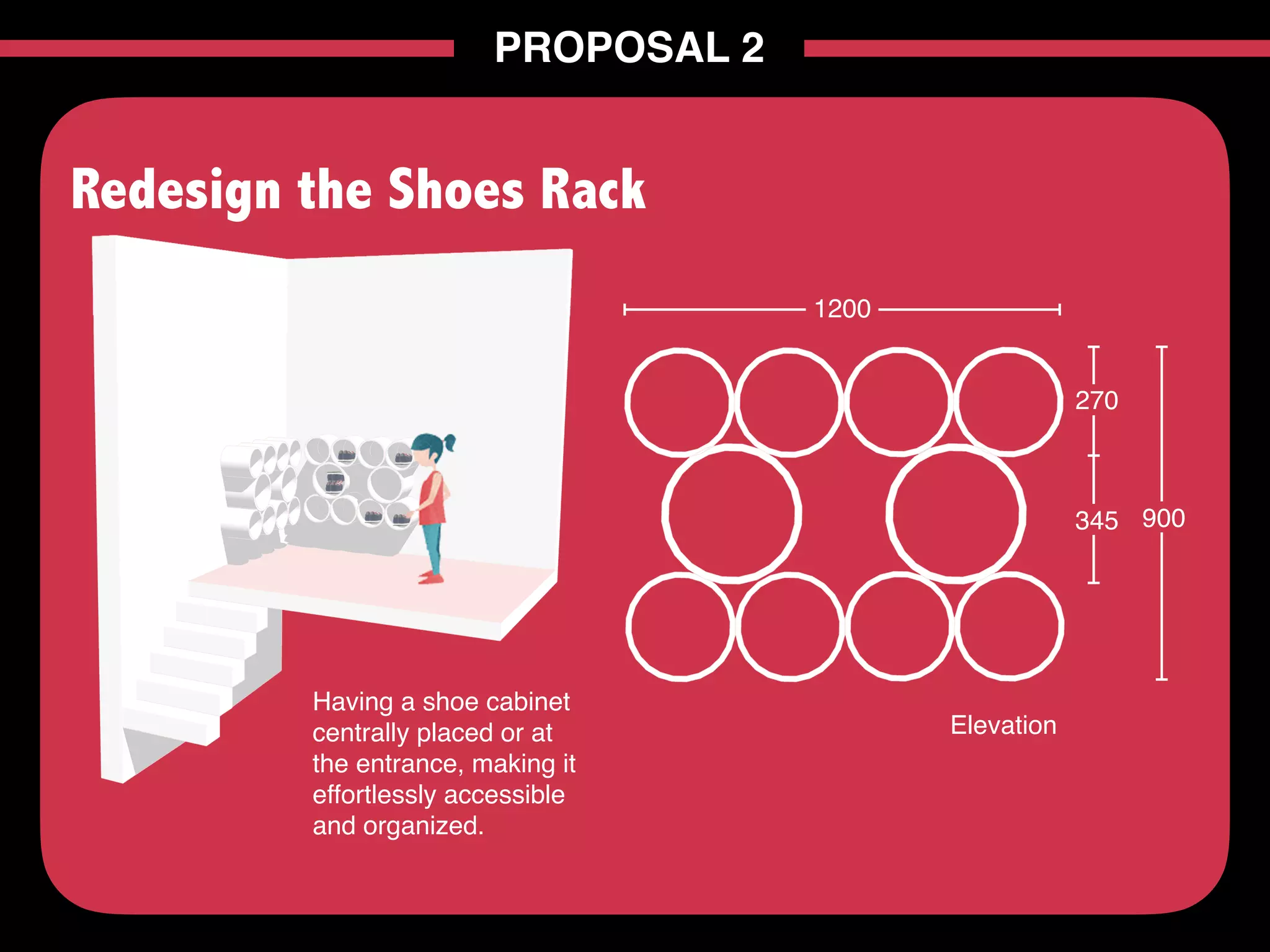 PROPOSAL 2

Redesign the Shoes Rack

1200

270

345

900

Having a shoe cabinet centrally placed or at the entrance, making it effortlessly accessible and organized.

Elevation